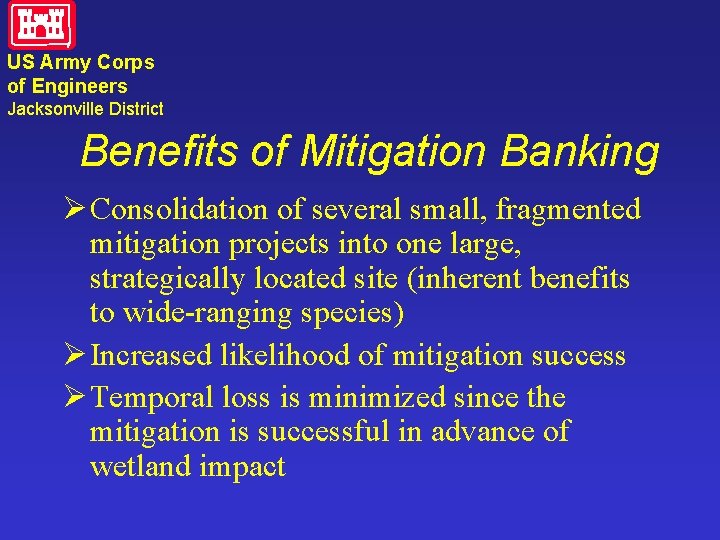 US Army Corps
of Engineers
Jacksonville District

Benefits of Mitigation Banking

➢ Consolidation of several small, fragmented mitigation projects into one large, strategically located site (inherent benefits to wide-ranging species)

➢ Increased likelihood of mitigation success

➢ Temporal loss is minimized since the mitigation is successful in advance of wetland impact